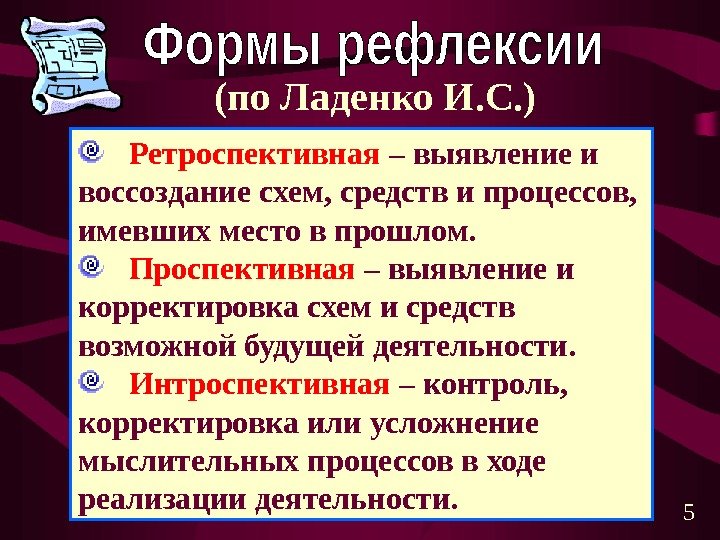 Формы рефлексии
(по Ладенко И.С.)

Ретроспективная – выявление и воссоздание схем, средств и процессов, имевших место в прошлом.

Проспективная – выявление и корректировка схем и средств возможной будущей деятельности.

Интроспективная – контроль, корректировка или усложнение мыслительных процессов в ходе реализации деятельности.

5